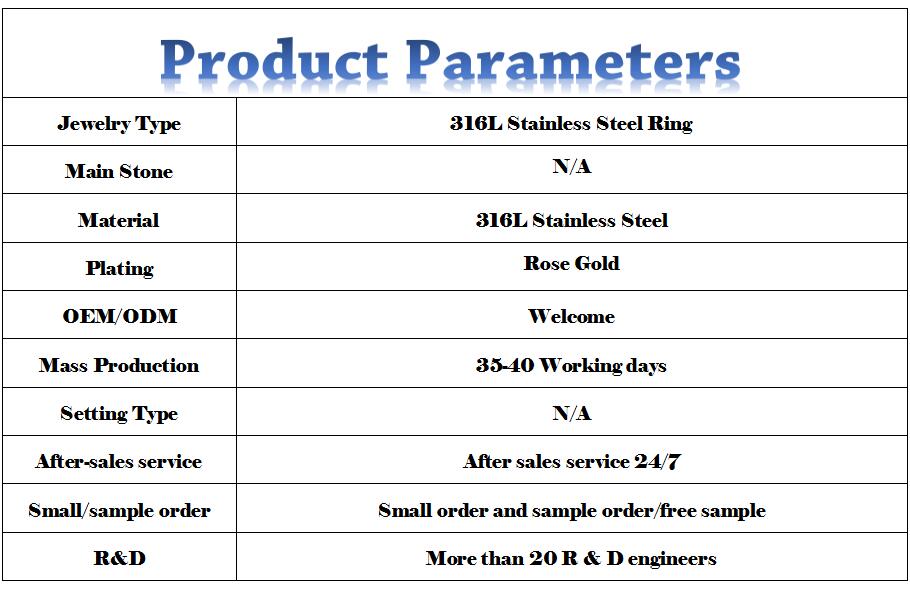 Product Parameters

| Jewelry Type | 316L Stainless Steel Ring |
|---|---|
| Main Stone | N/A |
| Material | 316L Stainless Steel |
| Plating | Rose Gold |
| OEM/ODM | Welcome |
| Mass Production | 35-40 Working days |
| Setting Type | N/A |
| After-sales service | After sales service 24/7 |
| Small/sample order | Small order and sample order/free sample |
| R&D | More than 20 R & D engineers |